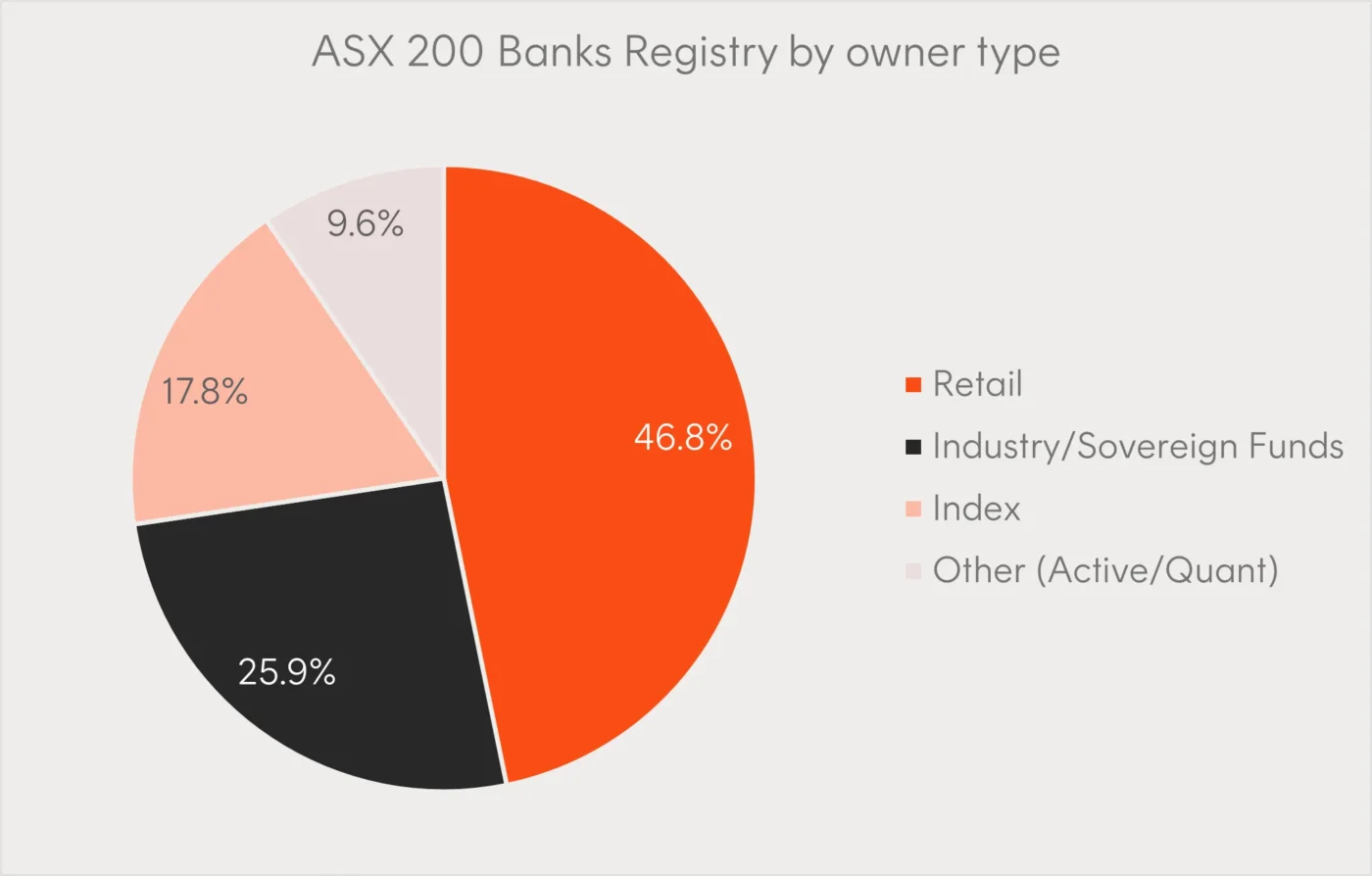 ASX 200 Banks Registry by owner type

9.6%

17.8%

46.8%

25.9%

Retail
Industry/Sovereign Funds
Index
Other (Active/Quant)